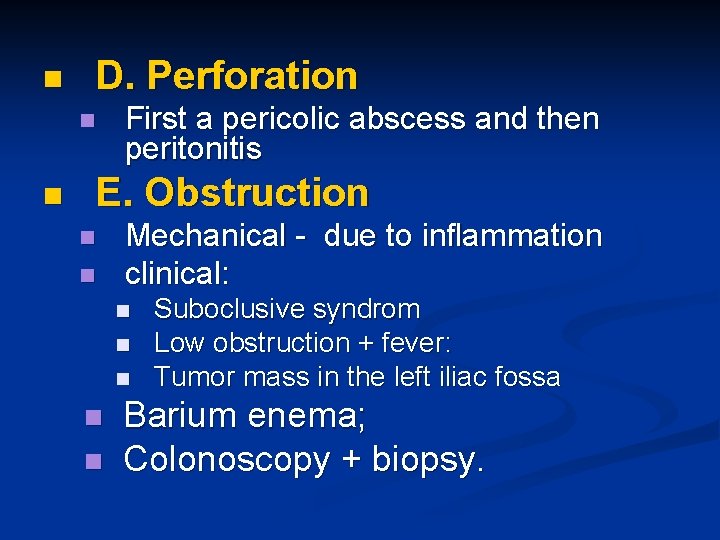 D. Perforation

First a pericolic abscess and then peritonitis

E. Obstruction

Mechanical - due to inflammation

clinical:

Suboclusive syndrom

Low obstruction + fever:

Tumor mass in the left iliac fossa

Barium enema;

Colonoscopy + biopsy.